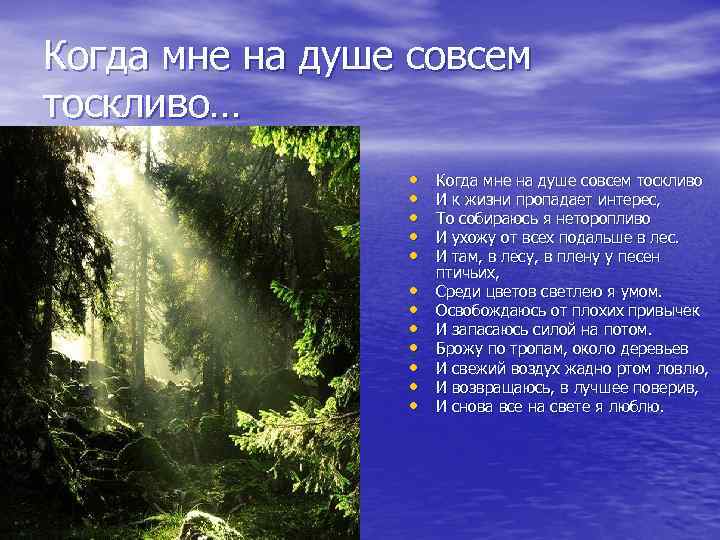 Когда мне на душе совсем тоскливо...

- Когда мне на душе совсем тоскливо
- И к жизни пропадает интерес,
- То собираюсь я неторопливо
- И ухожу от всех подальше в лес.
- И там, в лесу, в плену у песен птичьих,
- Среди цветов светлею я умом.
- Освобождаюсь от плохих привычек
- И запасаюсь силой на потом.
- Брожу по тропам, около деревьев
- И свежий воздух жадно ртом ловлю,
- И возвращаюсь, в лучшее поверив,
- И снова все на свете я люблю.